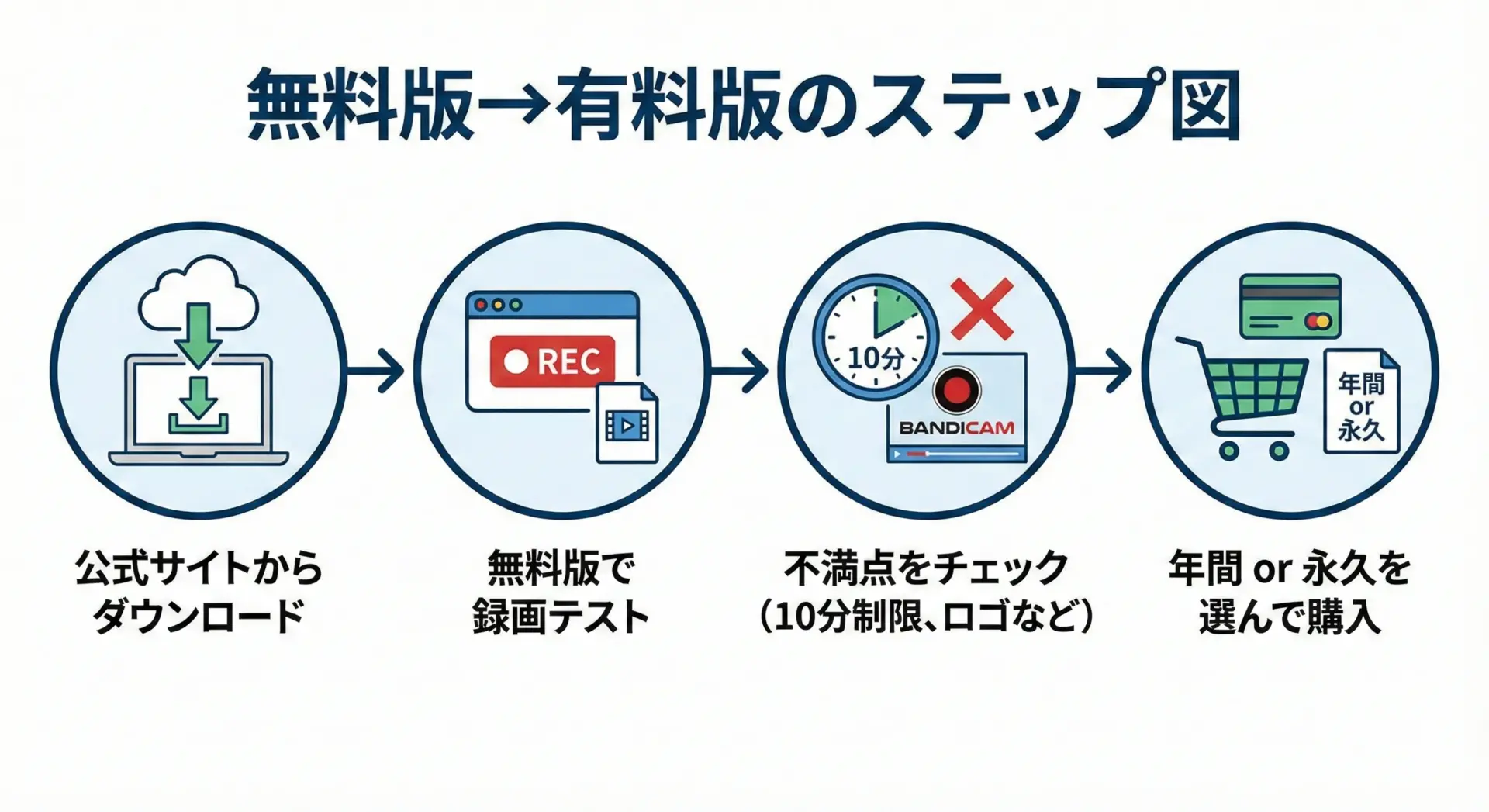 無料版→有料版のステップ図

REC

10分

BANDICAM

年間
or
永久

公式サイトから
ダウンロード

無料版で
録画テスト

不満点をチェック
（10分制限、ロゴなど）

年間 or 永久を
選んで購入